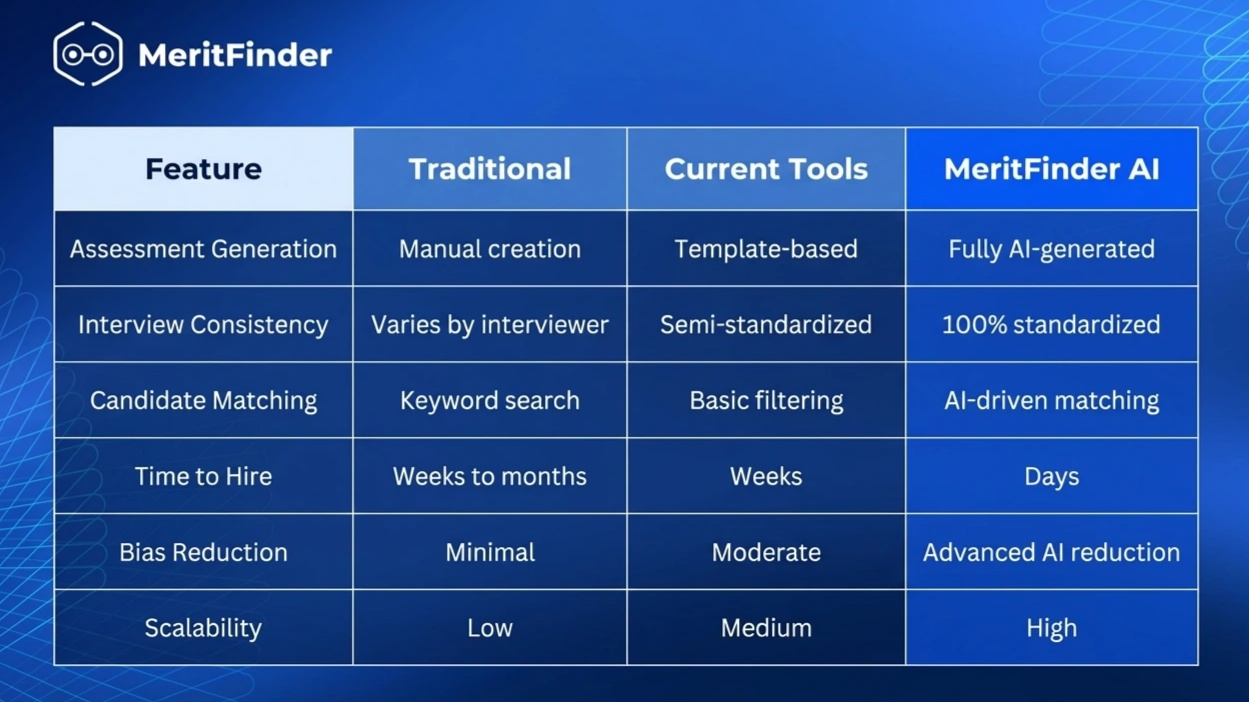 MeritFinder

| Feature | Traditional | Current Tools | MeritFinder AI |
|---|---|---|---|
| Assessment Generation | Manual creation | Template-based | Fully AI-generated |
| Interview Consistency | Varies by interviewer | Semi-standardized | 100% standardized |
| Candidate Matching | Keyword search | Basic filtering | AI-driven matching |
| Time to Hire | Weeks to months | Weeks | Days |
| Bias Reduction | Minimal | Moderate | Advanced AI reduction |
| Scalability | Low | Medium | High |